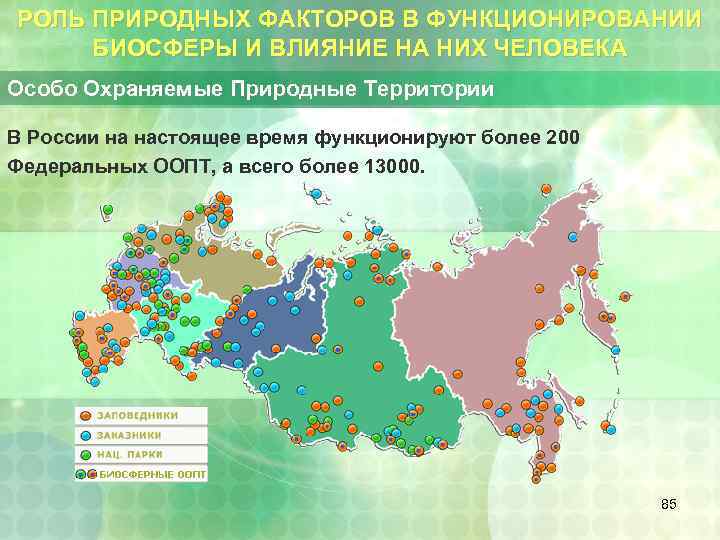 РОЛЬ ПРИРОДНЫХ ФАКТОРОВ В ФУНКЦИОНИРОВАНИИ БИОСФЕРЫ И ВЛИЯНИЕ НА НИХ ЧЕЛОВЕКА

Особо Охраняемые Природные Территории

В России на настоящее время функционируют более 200 Федеральных ООПТ, а всего более 13000.

ЗАПОВЕДНИКИ
ЗАКАЗНИКИ
НАЦ. ПАРКИ
БИОСФЕРНЫЕ ООПТ

85